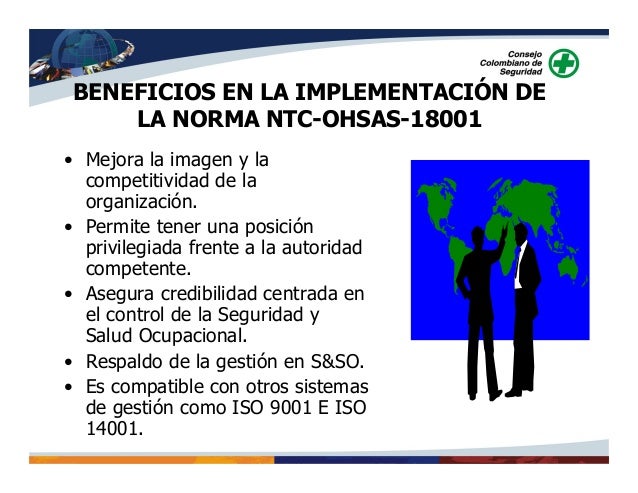 Consejo Colombiano de Seguridad

BENEFICIOS EN LA IMPLEMENTACIÓN DE LA NORMA NTC-OHSAS-18001

• Mejora la imagen y la competitividad de la organización.
• Permite tener una posición privilegiada frente a la autoridad competente.
• Asegura credibilidad centrada en el control de la Seguridad y Salud Ocupacional.
• Respaldo de la gestión en S&SO.
• Es compatible con otros sistemas de gestión como ISO 9001 E ISO 14001.